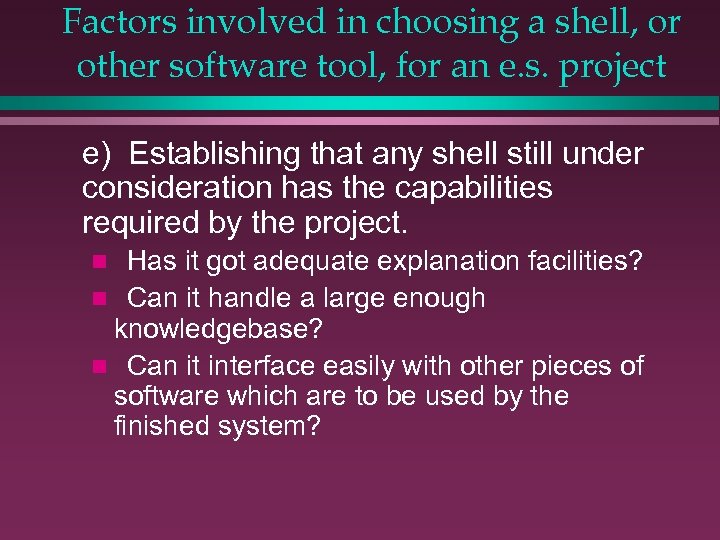 Factors involved in choosing a shell, or other software tool, for an e.s. project

e) Establishing that any shell still under consideration has the capabilities required by the project.

- Has it got adequate explanation facilities?
- Can it handle a large enough knowledgebase?
- Can it interface easily with other pieces of software which are to be used by the finished system?